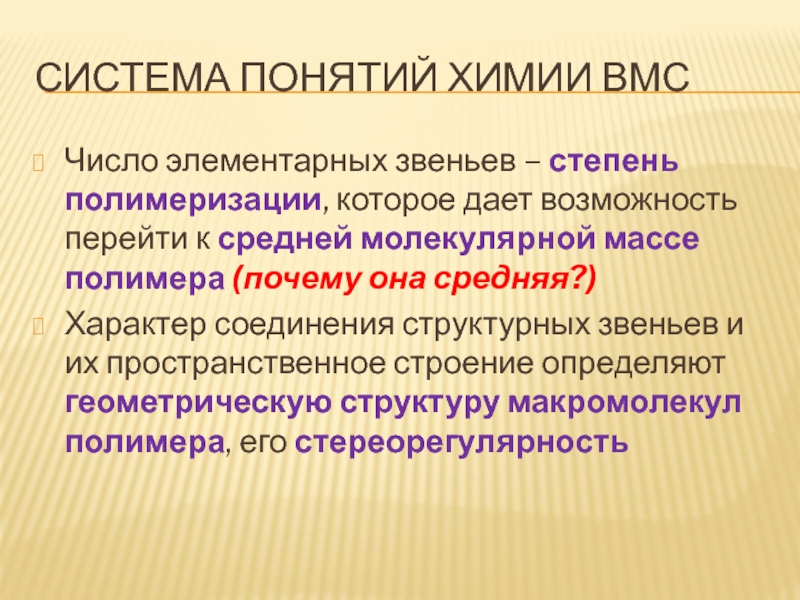 СИСТЕМА ПОНЯТИЙ ХИМИИ ВМС

Число элементарных звеньев – степень полимеризации, которое дает возможность перейти к средней молекулярной массе полимера (почему она средняя?)

Характер соединения структурных звеньев и их пространственное строение определяют геометрическую структуру макромолекул полимера, его стереорегулярность